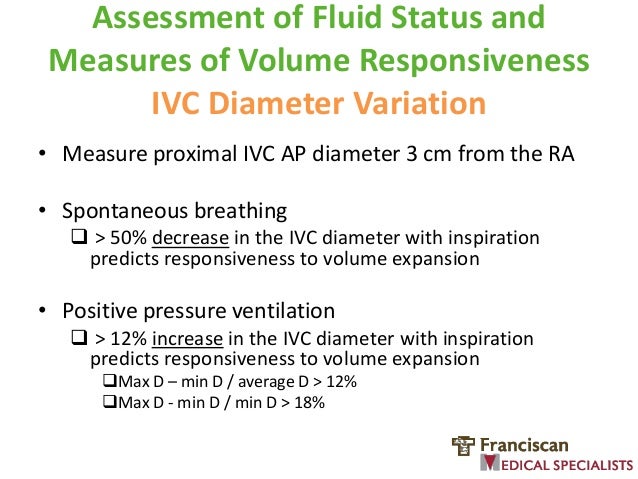 Assessment of Fluid Status and Measures of Volume Responsiveness
IVC Diameter Variation

• Measure proximal IVC AP diameter 3 cm from the RA

• Spontaneous breathing
❑ > 50% decrease in the IVC diameter with inspiration predicts responsiveness to volume expansion

• Positive pressure ventilation
❑ > 12% increase in the IVC diameter with inspiration predicts responsiveness to volume expansion
❑Max D – min D / average D > 12%
❑Max D - min D / min D > 18%

Franciscan
MEDICAL SPECIALISTS